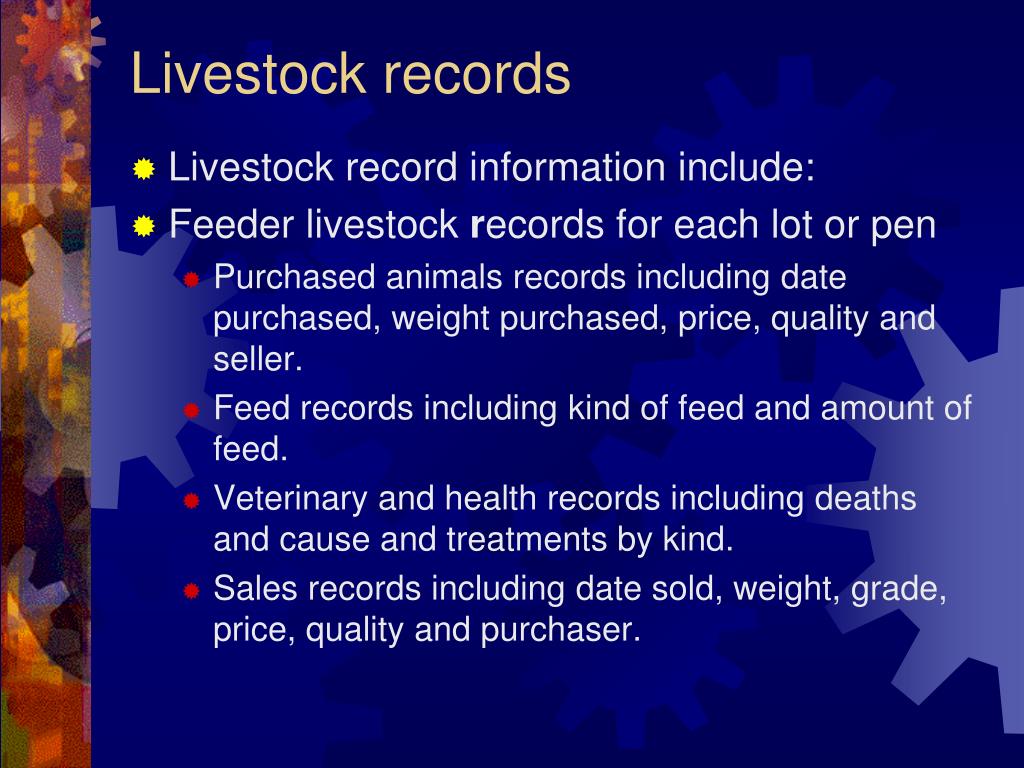 Livestock records

Livestock record information include:

Feeder livestock records for each lot or pen

Purchased animals records including date purchased, weight purchased, price, quality and seller.

Feed records including kind of feed and amount of feed.

Veterinary and health records including deaths and cause and treatments by kind.

Sales records including date sold, weight, grade, price, quality and purchaser.